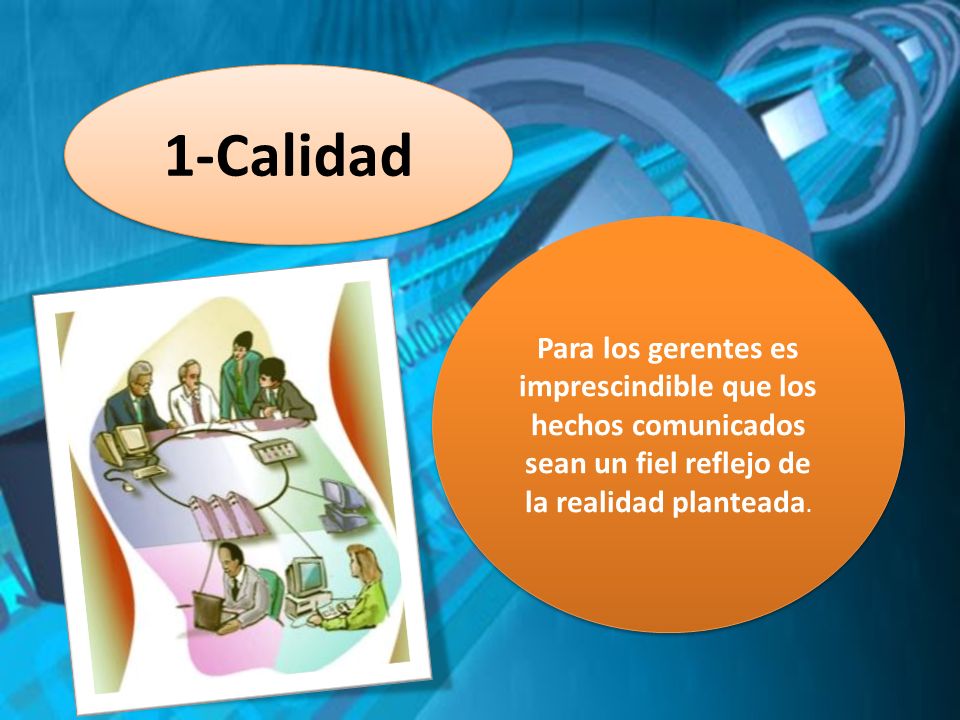 1-Calidad

Para los gerentes es imprescindible que los hechos comunicados sean un fiel reflejo de la realidad planteada.